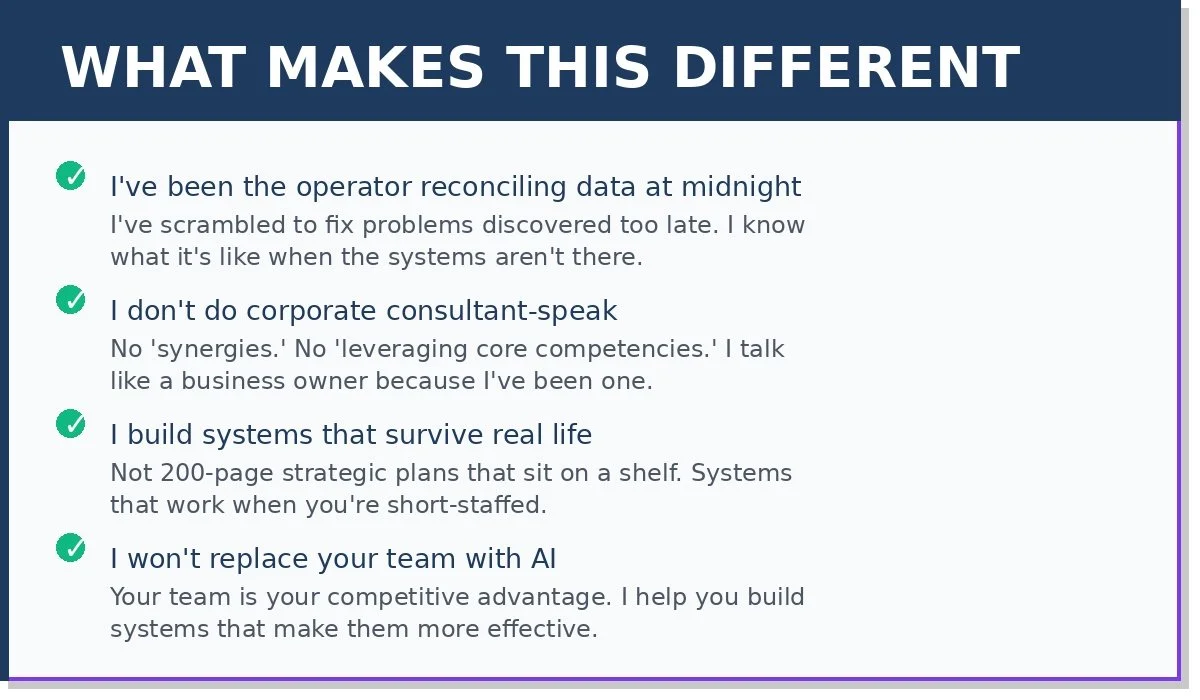 WHAT MAKES THIS DIFFERENT

I've been the operator reconciling data at midnight
I've scrambled to fix problems discovered too late. I know what it's like when the systems aren't there.

I don't do corporate consultant-speak
No 'synergies.' No 'leveraging core competencies.' I talk like a business owner because I've been one.

I build systems that survive real life
Not 200-page strategic plans that sit on a shelf. Systems that work when you're short-staffed.

I won't replace your team with AI
Your team is your competitive advantage. I help you build systems that make them more effective.